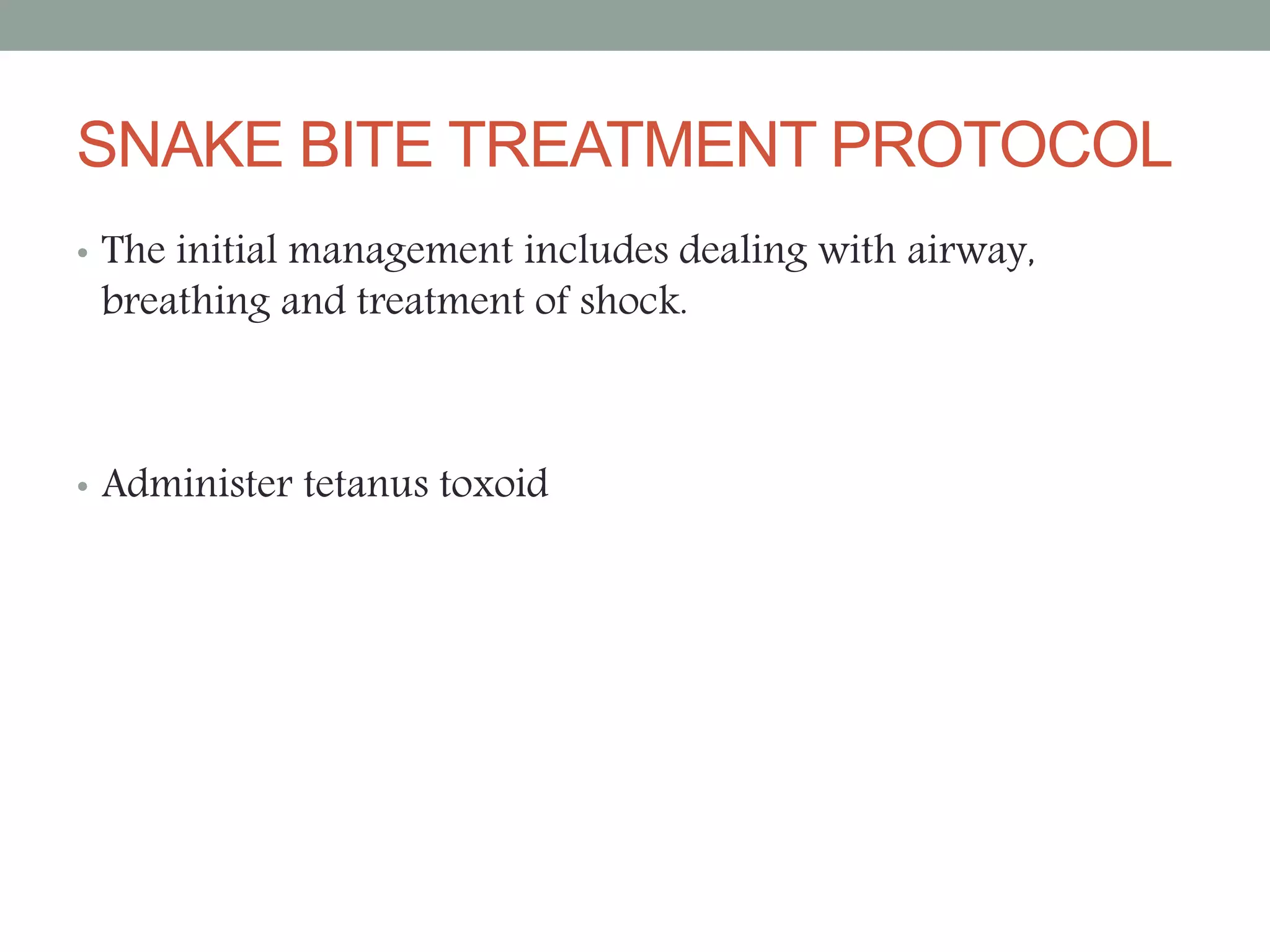 SNAKE BITE TREATMENT PROTOCOL

• The initial management includes dealing with airway, breathing and treatment of shock.

• Administer tetanus toxoid